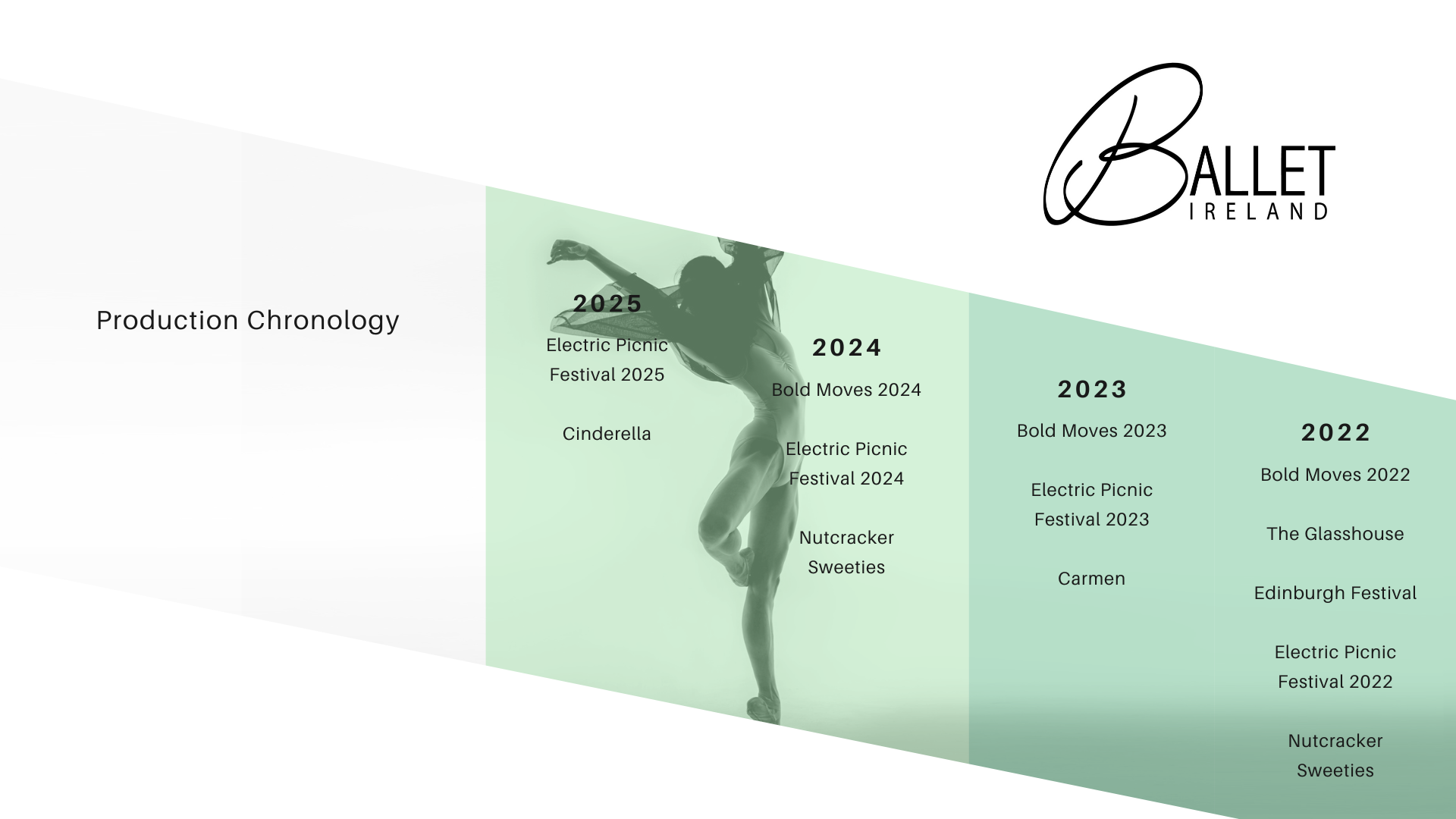 BALLET
IRELAND

Production Chronology

2025

Electric Picnic Festival 2025

Cinderella

2024

Bold Moves 2024

Electric Picnic Festival 2024

Nutcracker Sweeties

2023

Bold Moves 2023

Electric Picnic Festival 2023

Carmen

2022

Bold Moves 2022

The Glasshouse

Edinburgh Festival

Electric Picnic Festival 2022

Nutcracker Sweeties